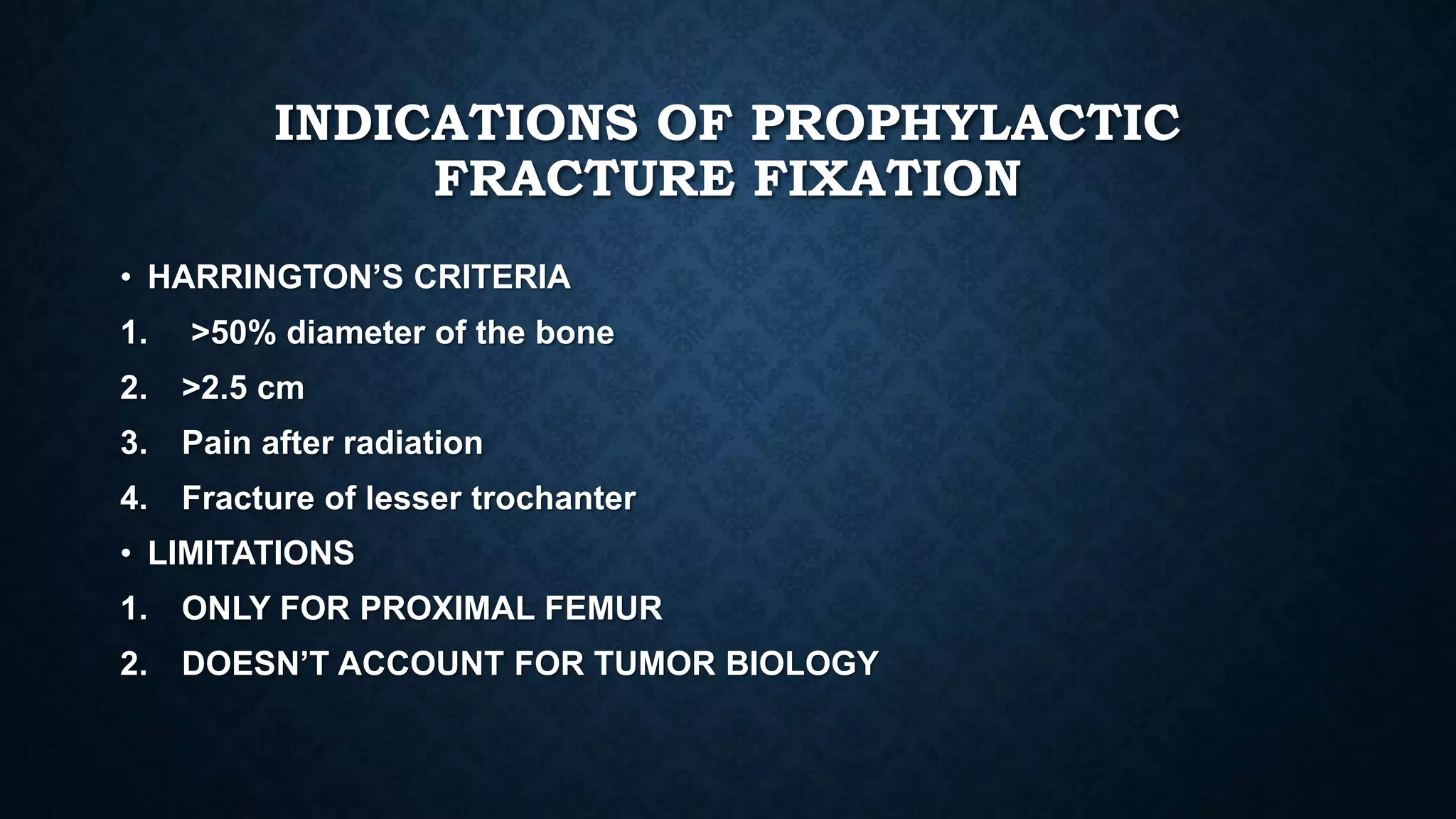 INDICATIONS OF PROPHYLACTIC FRACTURE FIXATION

• HARRINGTON'S CRITERIA

1. >50% diameter of the bone

2. >2.5 cm

3. Pain after radiation

4. Fracture of lesser trochanter

• LIMITATIONS

1. ONLY FOR PROXIMAL FEMUR

2. DOESN'T ACCOUNT FOR TUMOR BIOLOGY